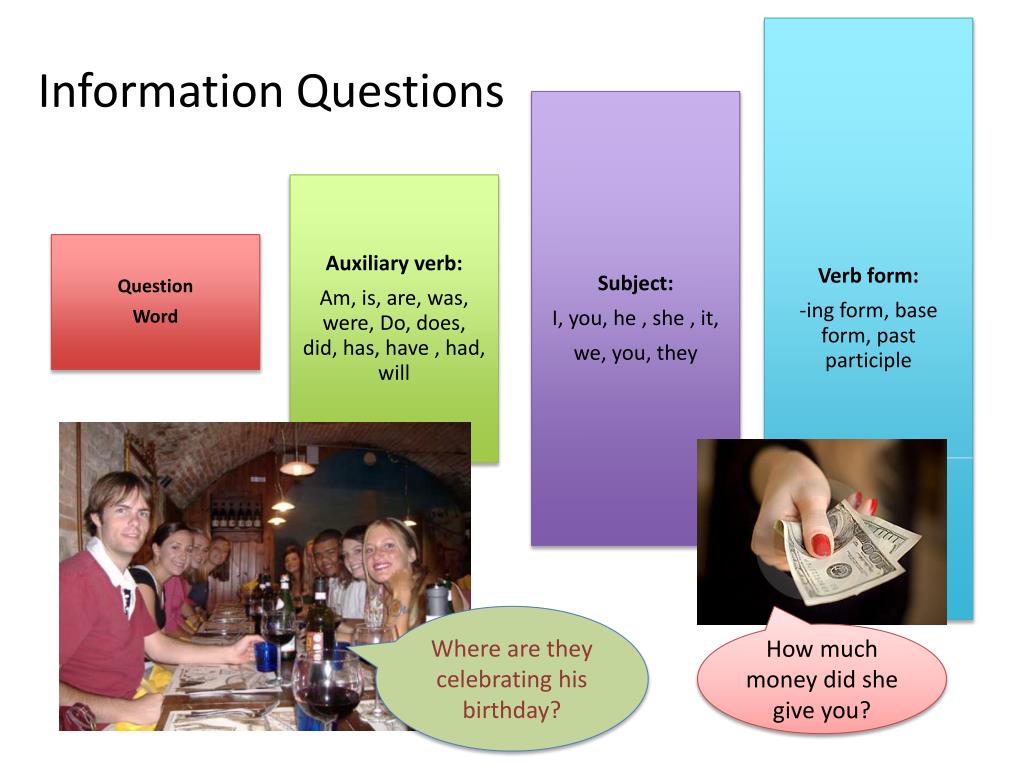 Information Questions

Question Word

Auxiliary verb:
Am, is, are, was, were, Do, does, did, has, have , had, will

Subject:
I, you, he , she , it,
we, you, they

Verb form:
-ing form, base form, past participle

Where are they celebrating his birthday?

How much money did she give you?